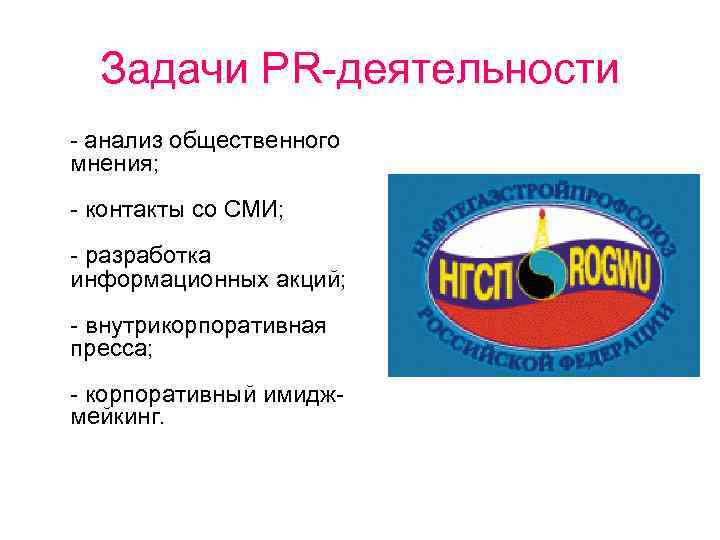 Задачи PR-деятельности

- анализ общественного мнения;

- контакты со СМИ;

- разработка информационных акций;

- внутрикорпоративная пресса;

- корпоративный имидж-мейкинг.

НЕФТЕГАЗСТРОЙПРОФСОЮЗ
НГСП ROGWU
РОССИЙСКОЙ ФЕДЕРАЦИИ